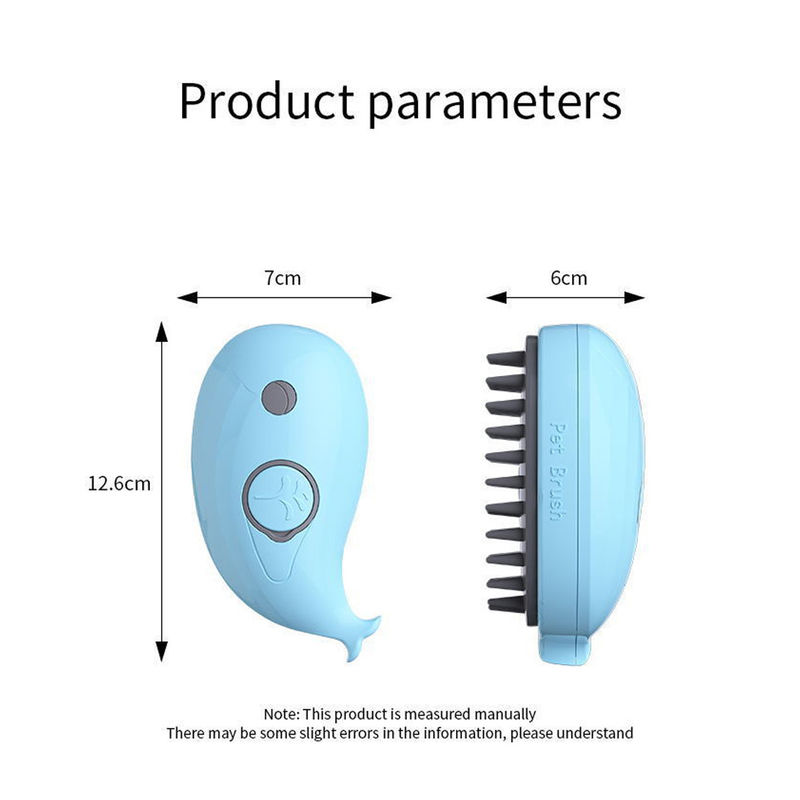 Product parameters

7cm

6cm

12.6cm

Pet Brush

Note: This product is measured manually
There may be some slight errors in the information, please understand